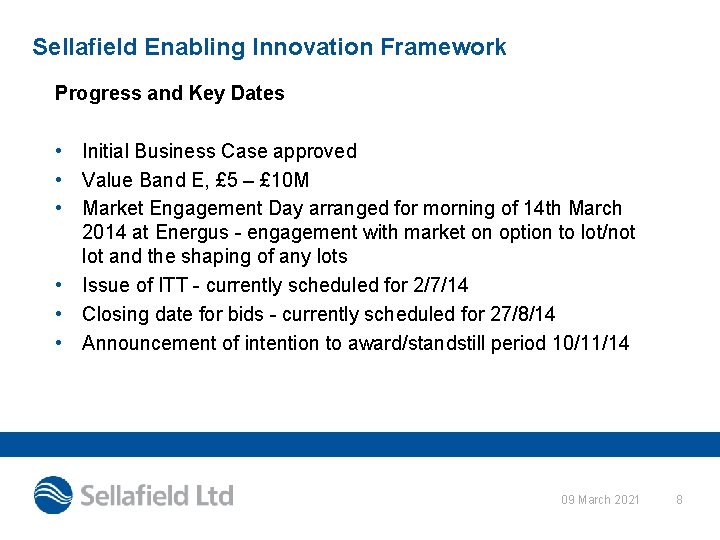 Sellafield Enabling Innovation Framework

Progress and Key Dates

• Initial Business Case approved
• Value Band E, £5 – £10M
• Market Engagement Day arranged for morning of 14th March 2014 at Energus - engagement with market on option to lot/not lot and the shaping of any lots
• Issue of ITT - currently scheduled for 2/7/14
• Closing date for bids - currently scheduled for 27/8/14
• Announcement of intention to award/standstill period 10/11/14

Sellafield Ltd

09 March 2021 8